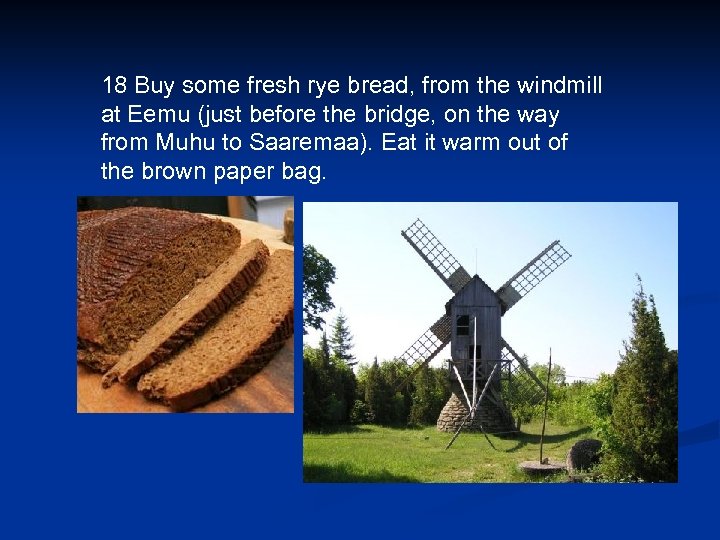 18 Buy some fresh rye bread, from the windmill at Eemu (just before the bridge, on the way from Muhu to Saaremaa). Eat it warm out of the brown paper bag.